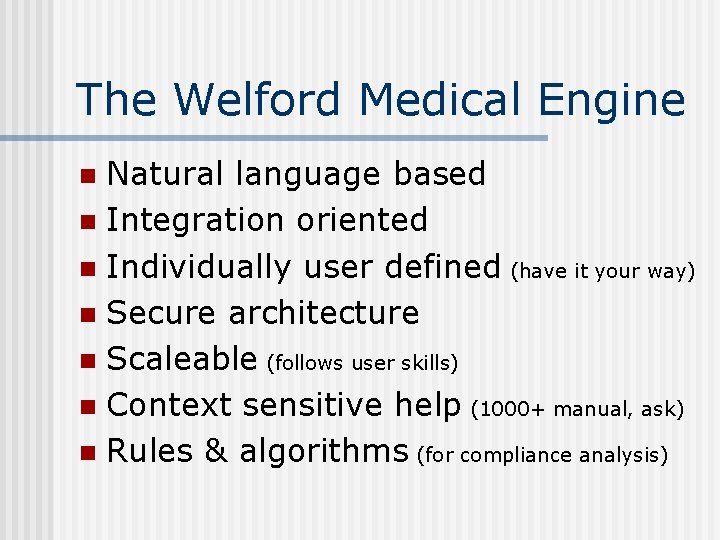 The Welford Medical Engine

- Natural language based
- Integration oriented
- Individually user defined (have it your way)
- Secure architecture
- Scaleable (follows user skills)
- Context sensitive help (1000+ manual, ask)
- Rules & algorithms (for compliance analysis)